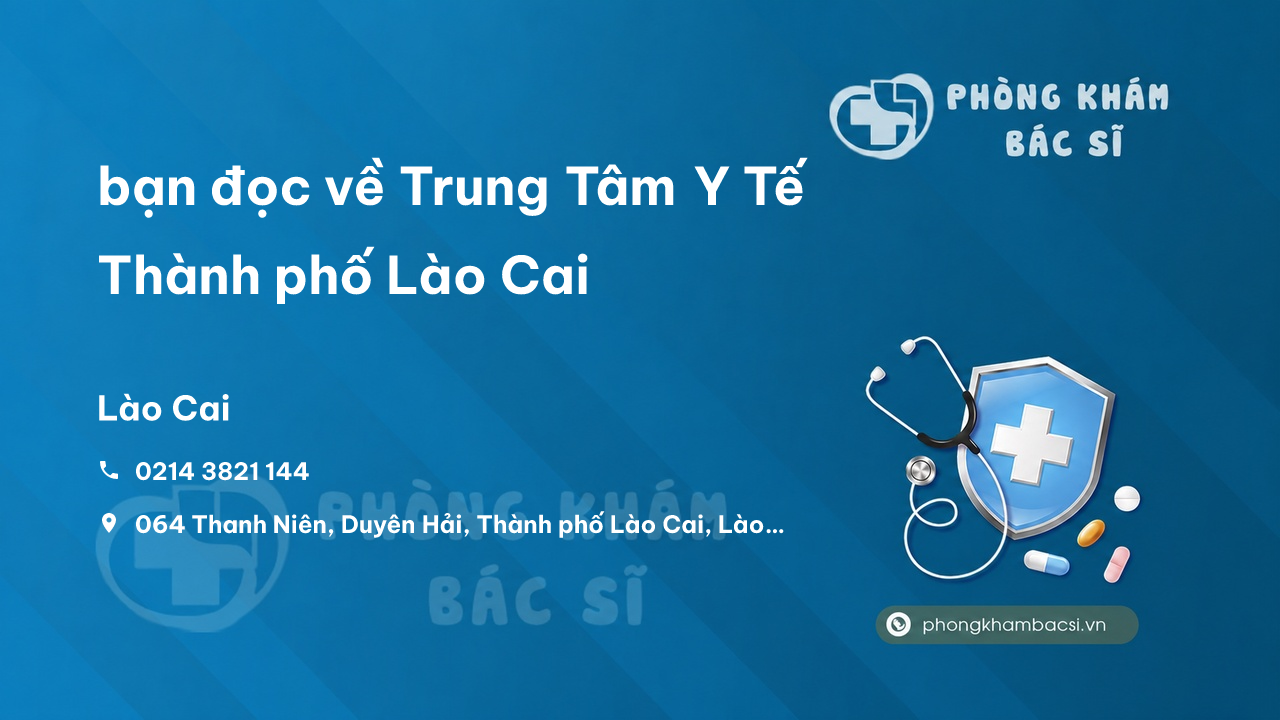 PHÒNG KHÁM
BÁC SĨ

bạn đọc về Trung Tâm Y Tế Thành phố Lào Cai

Lào Cai

0214 3821 144

064 Thanh Niên, Duyên Hải, Thành phố Lào Cai, Lào...

PHÒNG KHÁM
BÁC SĨ

phongkhambacsi.vn